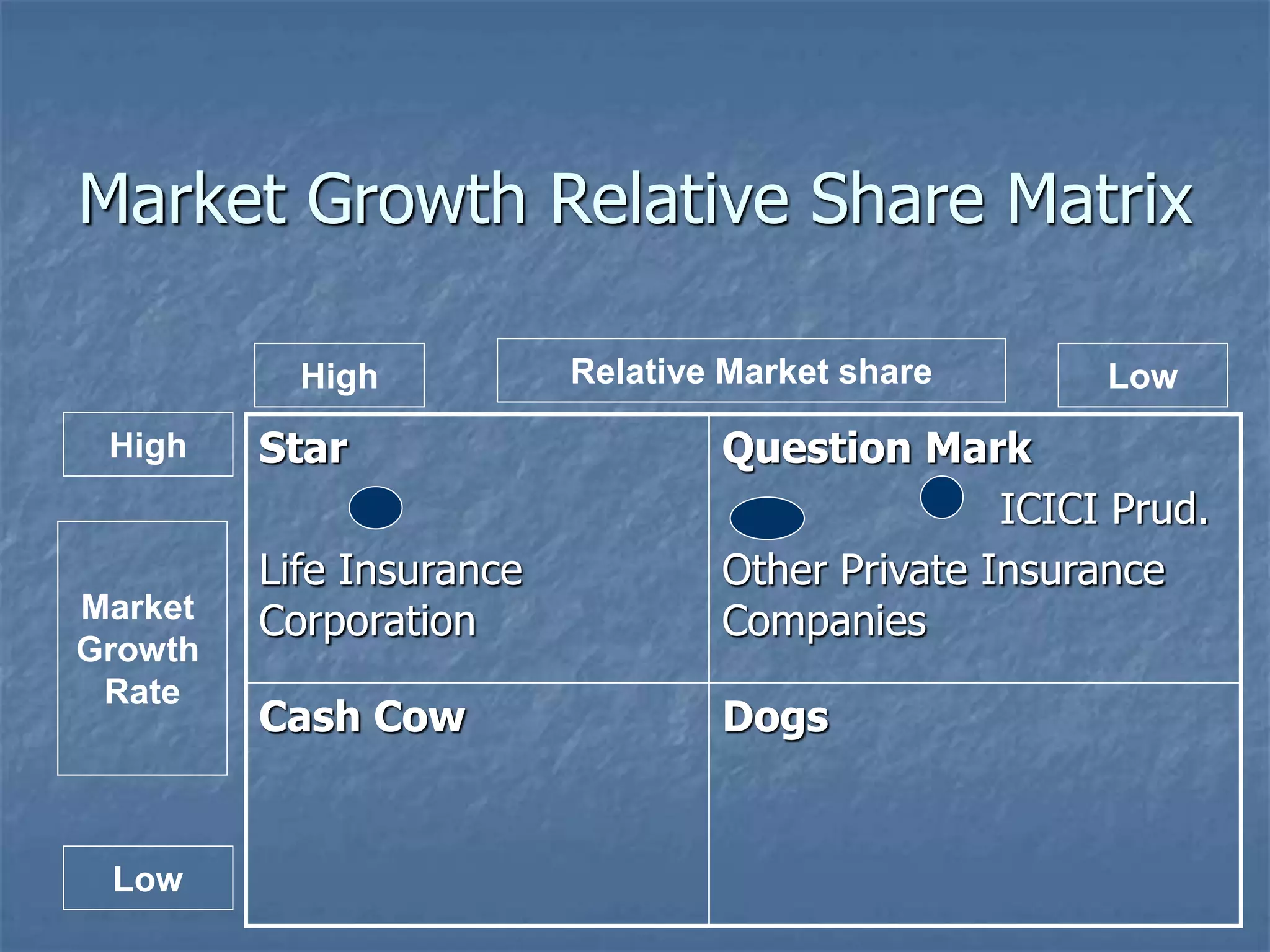 Market Growth Relative Share Matrix

High

Relative Market share

Low

High

Market Growth Rate

Low

| Star<br>Life Insurance Corporation | Question Mark<br>ICICI Prud.<br>Other Private Insurance Companies |
|---|---|
| Cash Cow | Dogs |